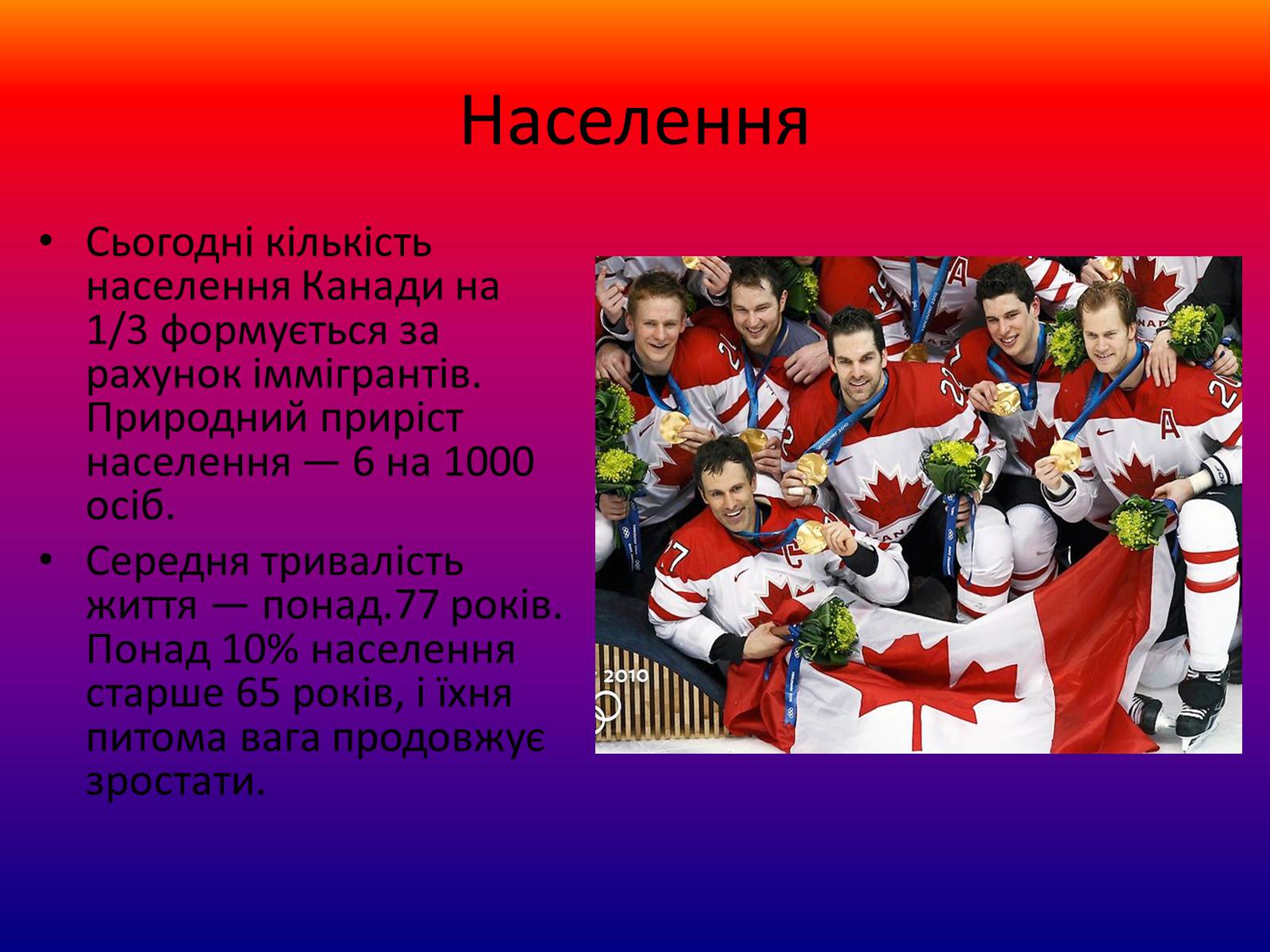 Населення

• Сьогодні кількість населення Канади на 1/3 формується за рахунок іммігрантів. Природний приріст населення — 6 на 1000 осіб.

• Середня тривалість життя — понад.77 років. Понад 10% населення старше 65 років, і їхня питома вага продовжує зростати.

2010